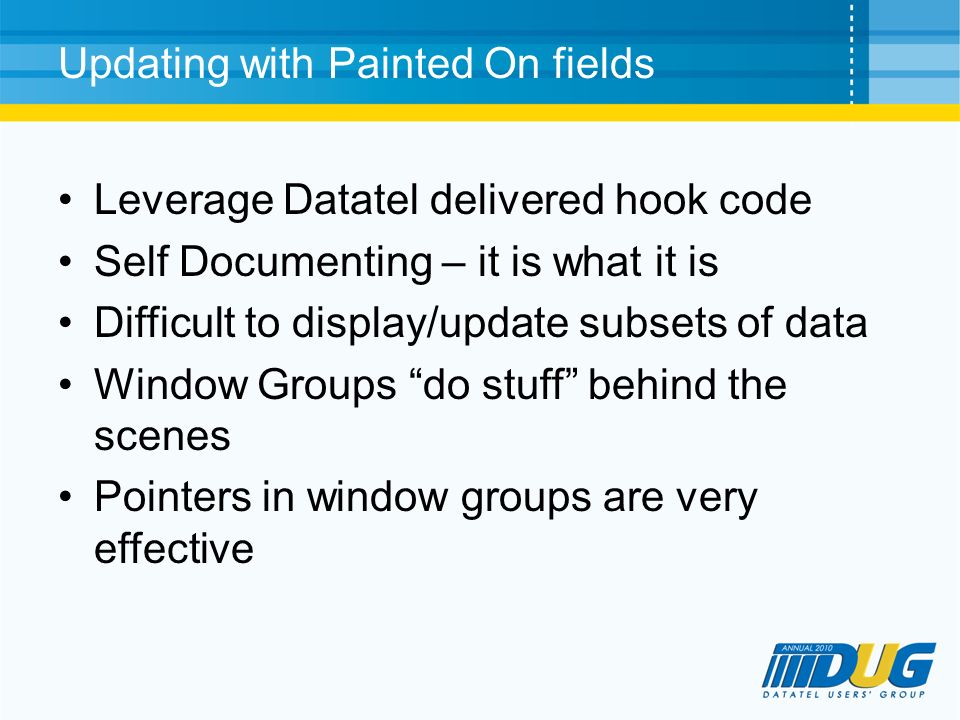 Updating with Painted On fields

• Leverage Datatel delivered hook code
• Self Documenting – it is what it is
• Difficult to display/update subsets of data
• Window Groups “do stuff” behind the scenes
• Pointers in window groups are very effective

ANNUAL 2010
DUG
DATATEL USERS' GROUP